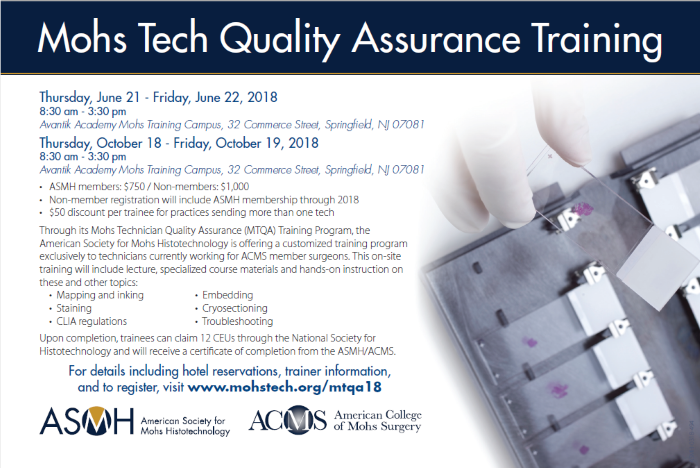 Mohs Tech Quality Assurance Training

Thursday, June 21 - Friday, June 22, 2018
8:30 am - 3:30 pm
Avantik Academy Mohs Training Campus, 32 Commerce Street, Springfield, NJ 07081

Thursday, October 18 - Friday, October 19, 2018
8:30 am - 3:30 pm
Avantik Academy Mohs Training Campus, 32 Commerce Street, Springfield, NJ 07081

• ASMH members: $750 / Non-members: $1,000
• Non-member registration will include ASMH membership through 2018
• $50 discount per trainee for practices sending more than one tech

Through its Mohs Technician Quality Assurance (MTQA) Training Program, the American Society for Mohs Histotechnology is offering a customized training program exclusively to technicians currently working for ACMS member surgeons. This on-site training will include lecture, specialized course materials and hands-on instruction on these and other topics:

• Mapping and inking
• Staining
• CLIA regulations
• Embedding
• Cryosectioning
• Troubleshooting

Upon completion, trainees can claim 12 CEUs through the National Society for Histotechnology and will receive a certificate of completion from the ASMH/ACMS.

For details including hotel reservations, trainer information, and to register, visit www.mohstech.org/mtqa18

ASMH American Society for Mohs Histotechnology

ACMS American College of Mohs Surgery